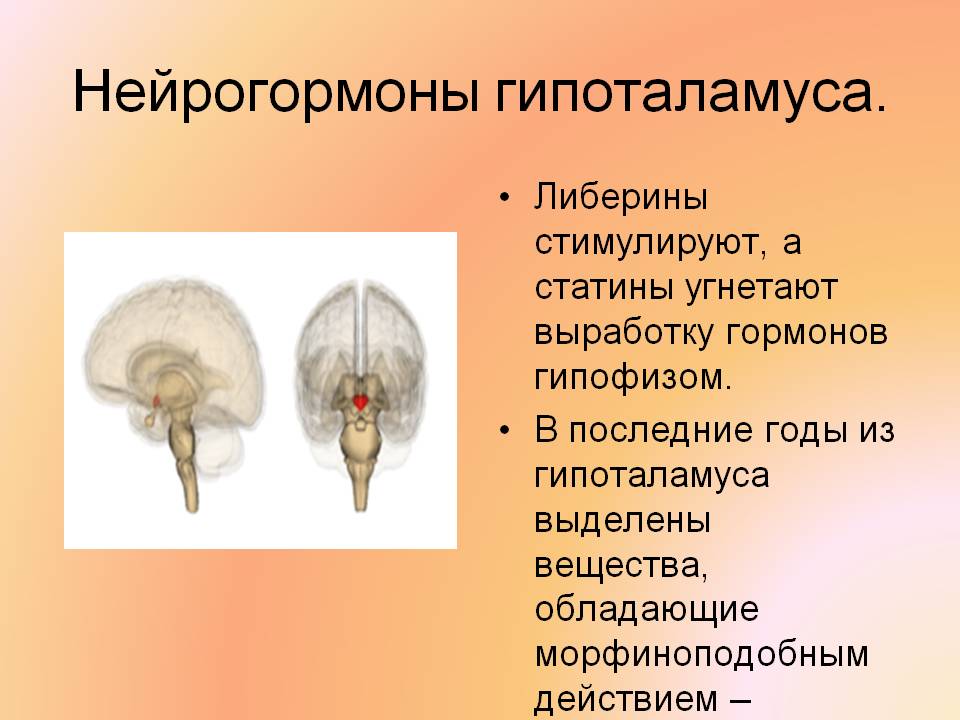 Нейрогормоны гипоталамуса.

• Либерины стимулируют, а статины угнетают выработку гормонов гипофизом.

• В последние годы из гипоталамуса выделены вещества, обладающие морфиноподобным действием –